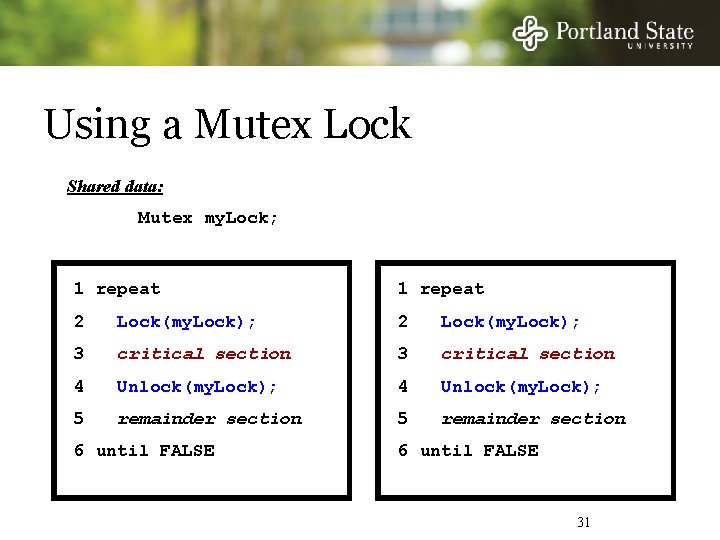 Portland State
UNIVERSITY

Using a Mutex Lock

Shared data:

Mutex myLock;

1 repeat
2 Lock(myLock);
3 critical section
4 Unlock(myLock);
5 remainder section
6 until FALSE

1 repeat
2 Lock(myLock);
3 critical section
4 Unlock(myLock);
5 remainder section
6 until FALSE

31